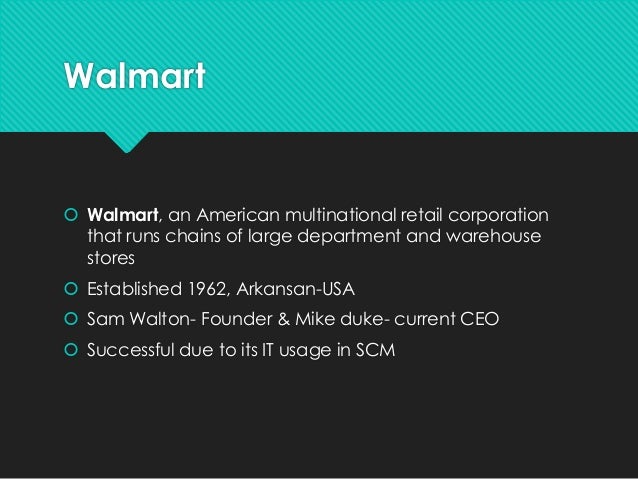 Walmart

Walmart, an American multinational retail corporation that runs chains of large department and warehouse stores

Established 1962, Arkansan-USA

Sam Walton- Founder & Mike duke- current CEO

Successful due to its IT usage in SCM